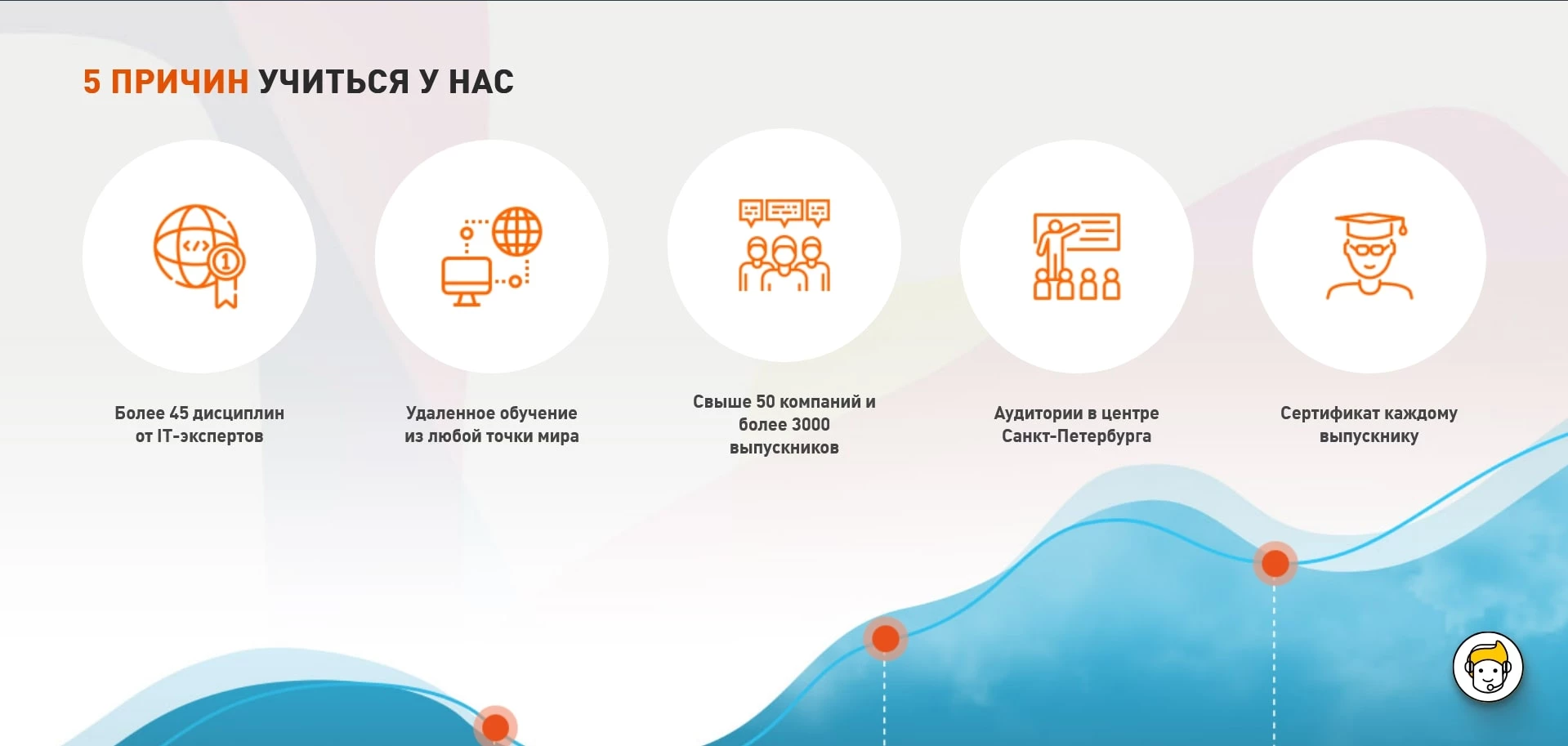 5 ПРИЧИН УЧИТЬСЯ У НАС

Более 45 дисциплин от IT-экспертов

Удаленное обучение из любой точки мира

Свыше 50 компаний и более 3000 выпускников

Аудитории в центре Санкт-Петербурга

Сертификат каждому выпускнику